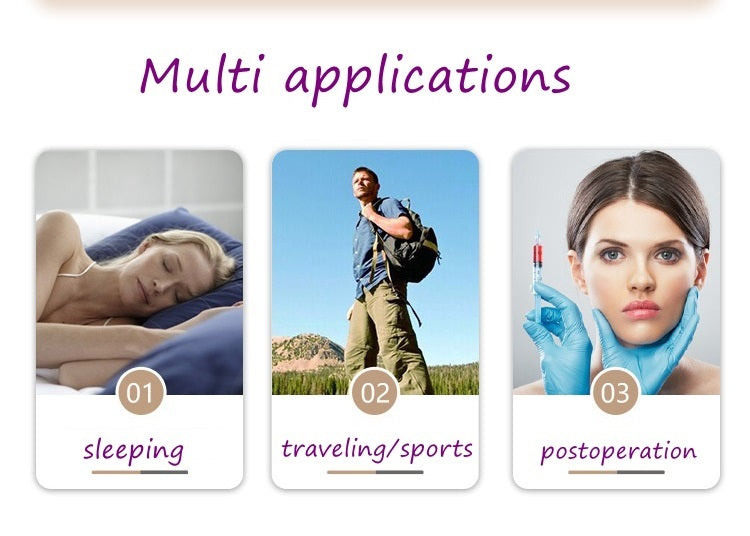 Multi applications

01

sleeping

02

traveling/sports

03

postoperation